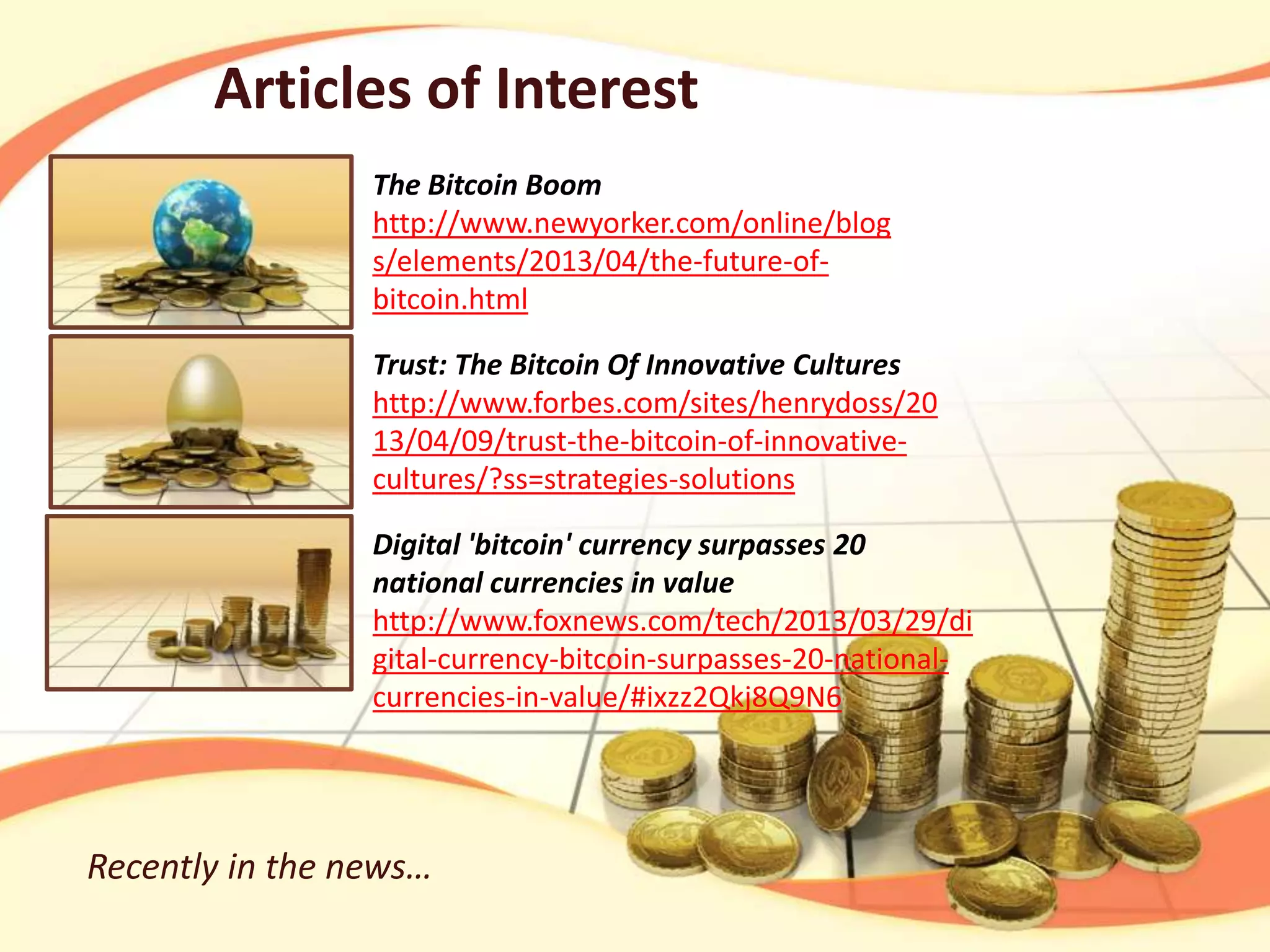 Articles of Interest

The Bitcoin Boom
http://www.newyorker.com/online/blogs/elements/2013/04/the-future-of-bitcoin.html

Trust: The Bitcoin Of Innovative Cultures
http://www.forbes.com/sites/henrydoss/2013/04/09/trust-the-bitcoin-of-innovative-cultures/?ss=strategies-solutions

Digital 'bitcoin' currency surpasses 20 national currencies in value
http://www.foxnews.com/tech/2013/03/29/digital-currency-bitcoin-surpasses-20-national-currencies-in-value/#ixzz2Qkj8Q9N6

Recently in the news…